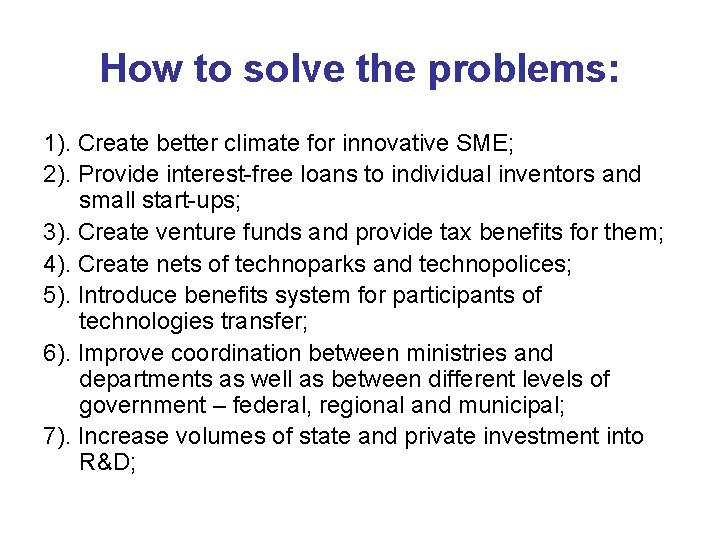 How to solve the problems:

1). Create better climate for innovative SME;

2). Provide interest-free loans to individual inventors and small start-ups;

3). Create venture funds and provide tax benefits for them;

4). Create nets of technoparks and technopolices;

5). Introduce benefits system for participants of technologies transfer;

6). Improve coordination between ministries and departments as well as between different levels of government – federal, regional and municipal;

7). Increase volumes of state and private investment into R&D;